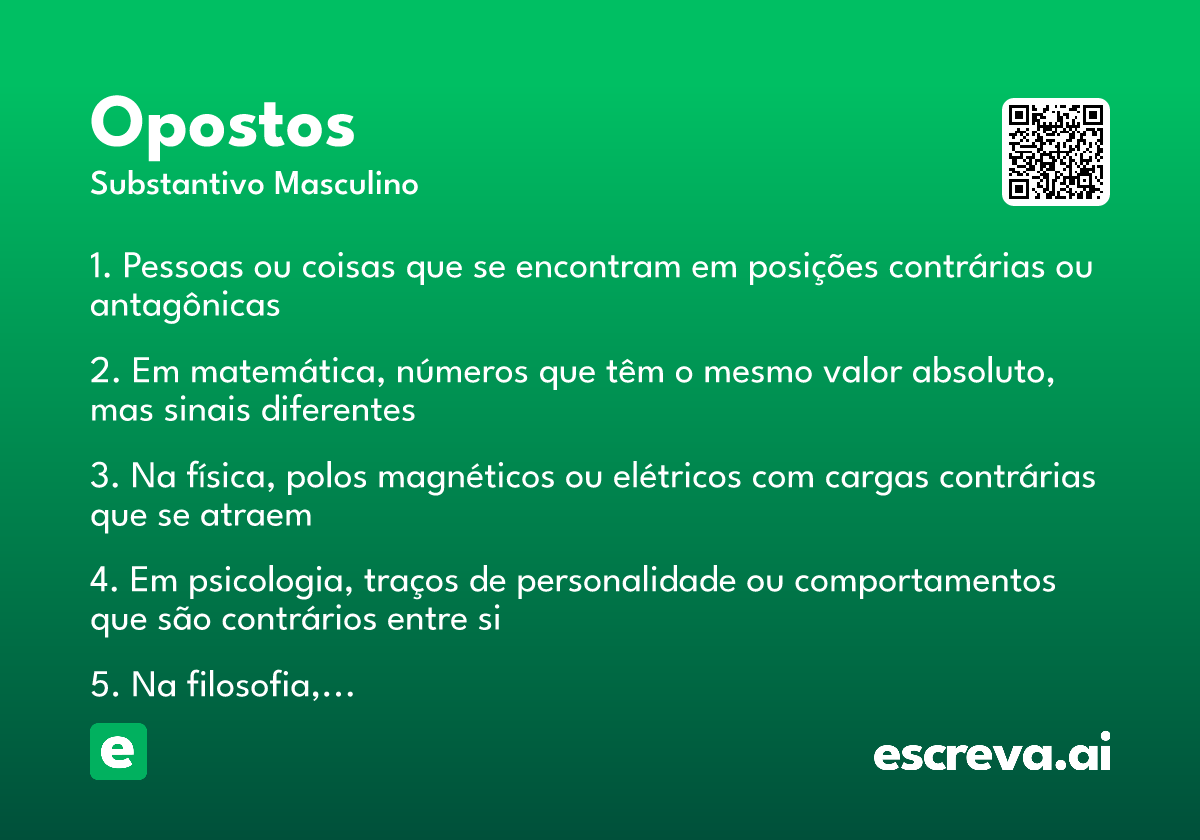 Opostos
Substantivo Masculino

1. Pessoas ou coisas que se encontram em posições contrárias ou antagônicas

2. Em matemática, números que têm o mesmo valor absoluto, mas sinais diferentes

3. Na física, polos magnéticos ou elétricos com cargas contrárias que se atraem

4. Em psicologia, traços de personalidade ou comportamentos que são contrários entre si

5. Na filosofia,...

e

escreva.ai